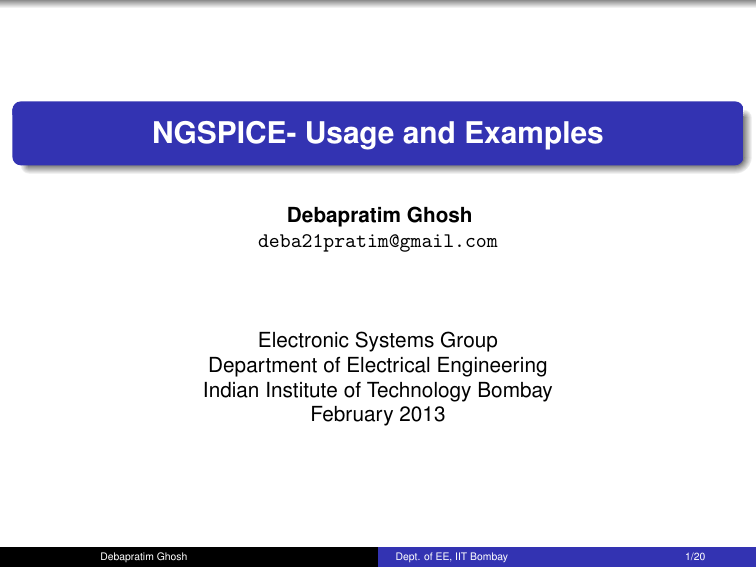 NGSPICE- Usage and Examples

Debapratim Ghosh
deba21pratim@gmail.com

Electronic Systems Group
Department of Electrical Engineering
Indian Institute of Technology Bombay
February 2013

Debapratim Ghosh Dept. of EE, IIT Bombay 1/20